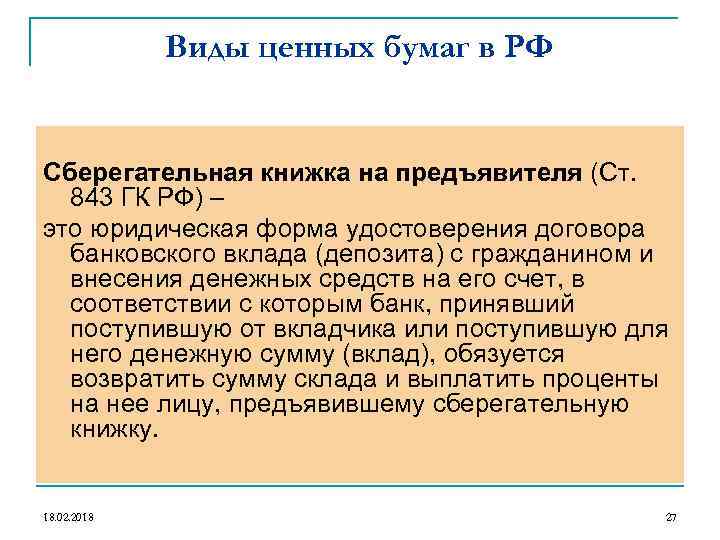 Виды ценных бумаг в РФ

Сберегательная книжка на предъявителя (Ст. 843 ГК РФ) –

это юридическая форма удостоверения договора банковского вклада (депозита) с гражданином и внесения денежных средств на его счет, в соответствии с которым банк, принявший поступившую от вкладчика или поступившую для него денежную сумму (вклад), обязуется возвратить сумму склада и выплатить проценты на нее лицу, предъявившему сберегательную книжку.

18.02.2018

27